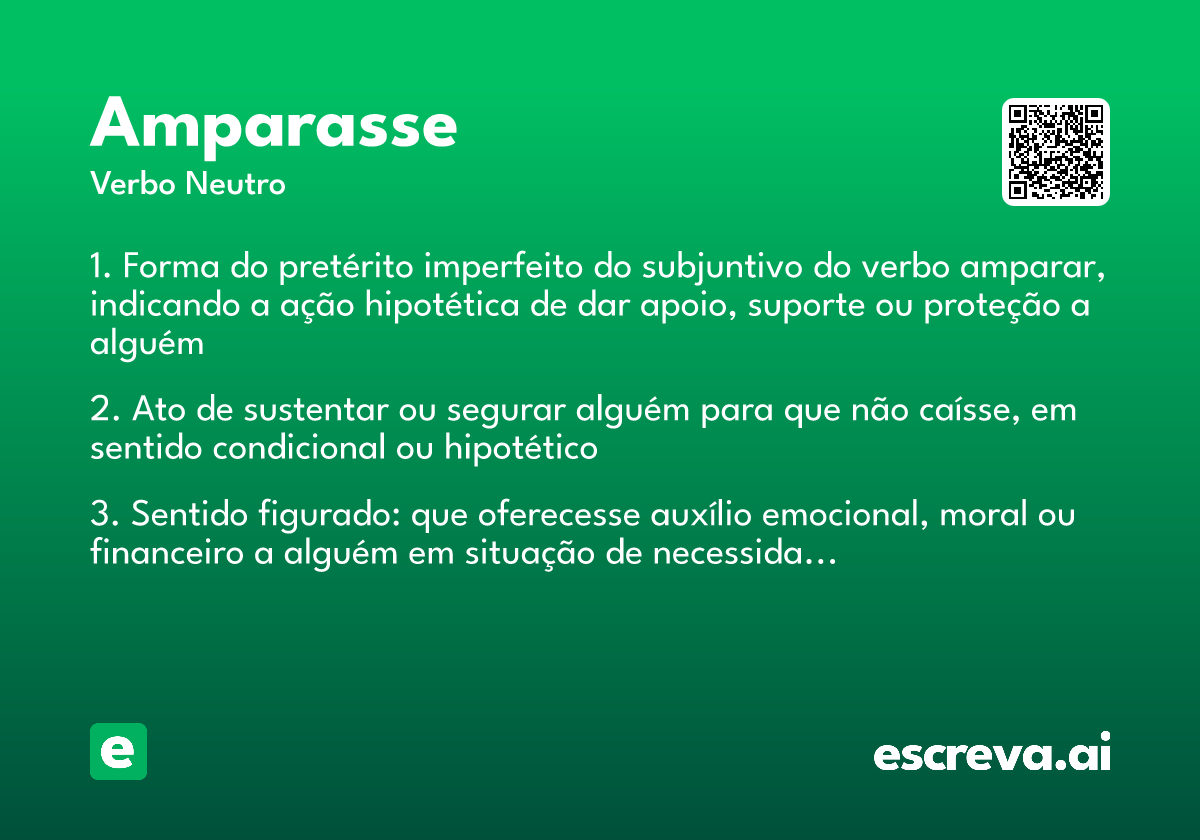 Amparasse
Verbo Neutro

1. Forma do pretérito imperfeito do subjuntivo do verbo amparar, indicando a ação hipotética de dar apoio, suporte ou proteção a alguém

2. Ato de sustentar ou segurar alguém para que não caísse, em sentido condicional ou hipotético

3. Sentido figurado: que oferecesse auxílio emocional, moral ou financeiro a alguém em situação de necessida...

e

escreva.ai